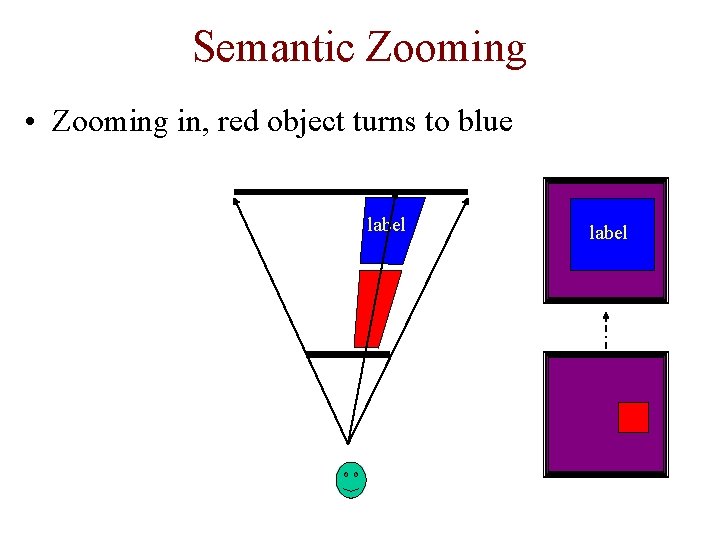 Semantic Zooming

• Zooming in, red object turns to blue

label

label